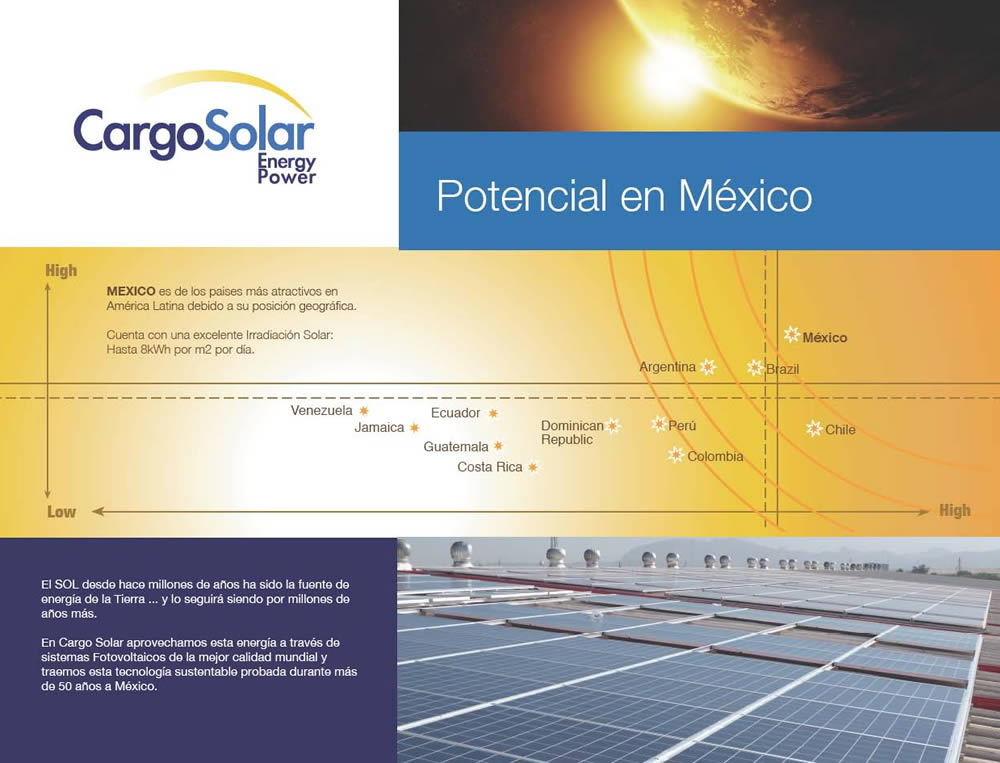 CargoSolar
Energy
Power

Potencial en México

High

MEXICO es de los paises más atractivos en América Latina debido a su posición geográfica.

Cuenta con una excelente Irradiación Solar: Hasta 8kWh por m2 por día.

México
Argentina
Brazil
Venezuela
Ecuador
Jamaica
Dominican Republic
Perú
Chile
Guatemala
Colombia
Costa Rica

Low
High

El SOL desde hace millones de años ha sido la fuente de energía de la Tierra ... y lo seguirá siendo por millones de años más.

En Cargo Solar aprovechamos esta energía a través de sistemas Fotovoltaicos de la mejor calidad mundial y traemos esta tecnología sustentable probada durante más de 50 años a México.